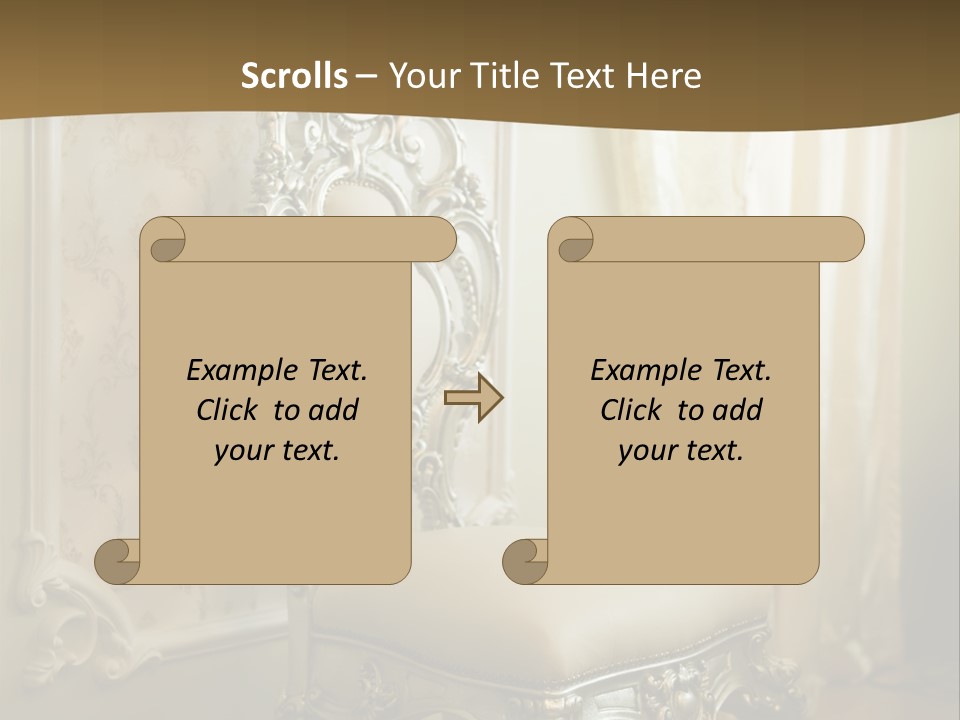 Scrolls – Your Title Text Here

Example Text. Click to add your text.

Example Text. Click to add your text.